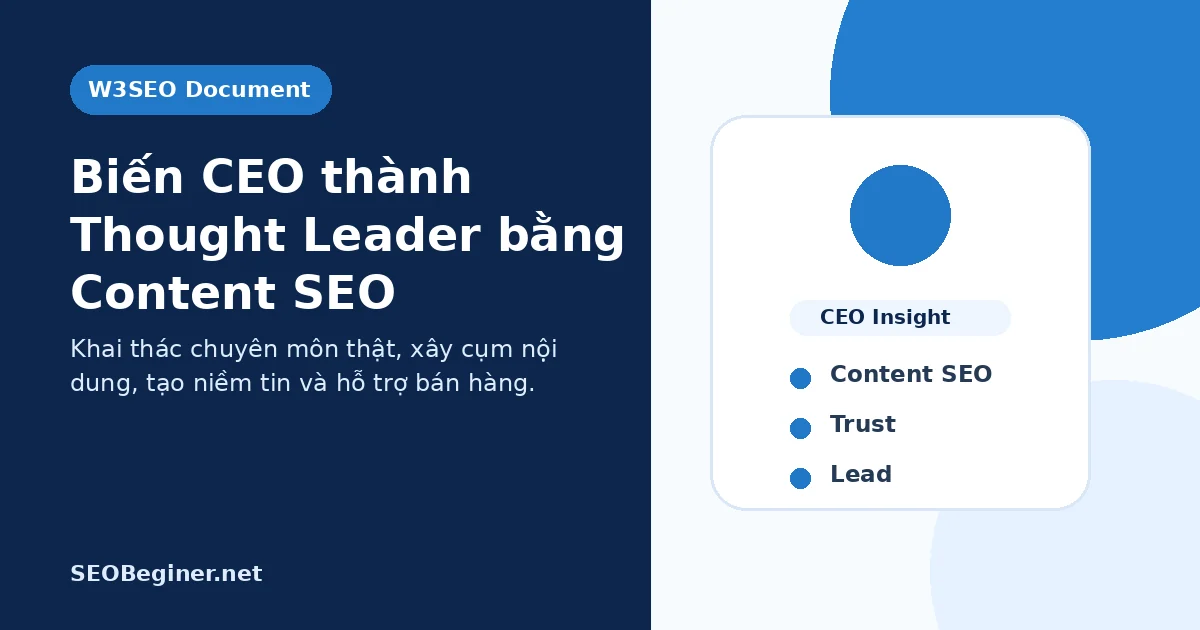 W3SEO Document

Biến CEO thành Thought Leader bằng Content SEO

Khai thác chuyên môn thật, xây cụm nội dung, tạo niềm tin và hỗ trợ bán hàng.

SEOBeginer.net

CEO Insight

Content SEO

Trust

Lead